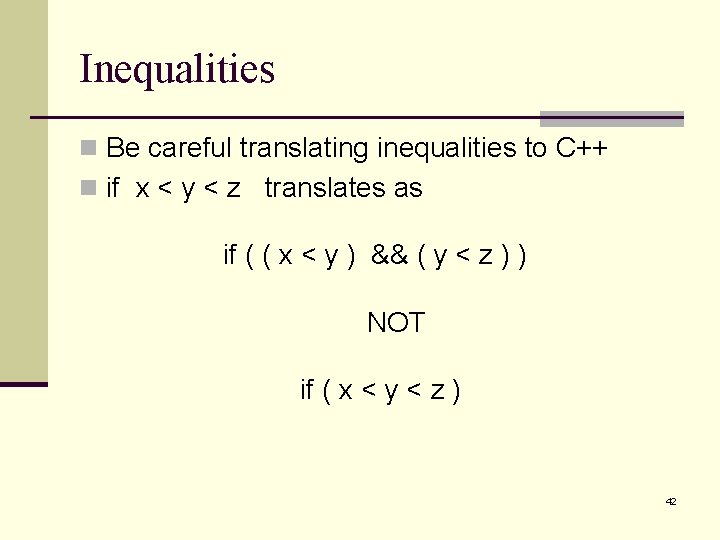 Inequalities

Be careful translating inequalities to C++

if x < y < z translates as

if ( ( x < y ) && ( y < z ) )

NOT

if ( x < y < z )

42